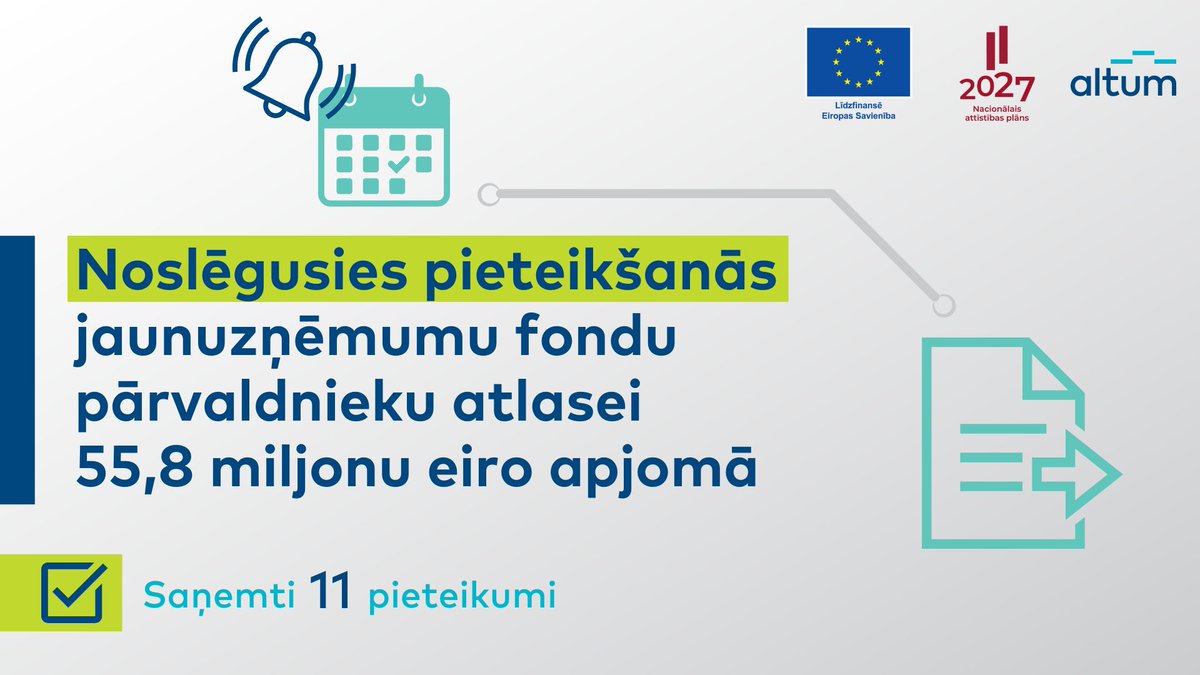 Līdzfinansē Eiropas Savienība

2027
Nacionālais attīstības plāns

altum

Noslēgusies pieteikšanās jaunuzņēmumu fondu pārvaldnieku atlasei 55,8 miljonu eiro apjomā

Saņemti 11 pieteikumi